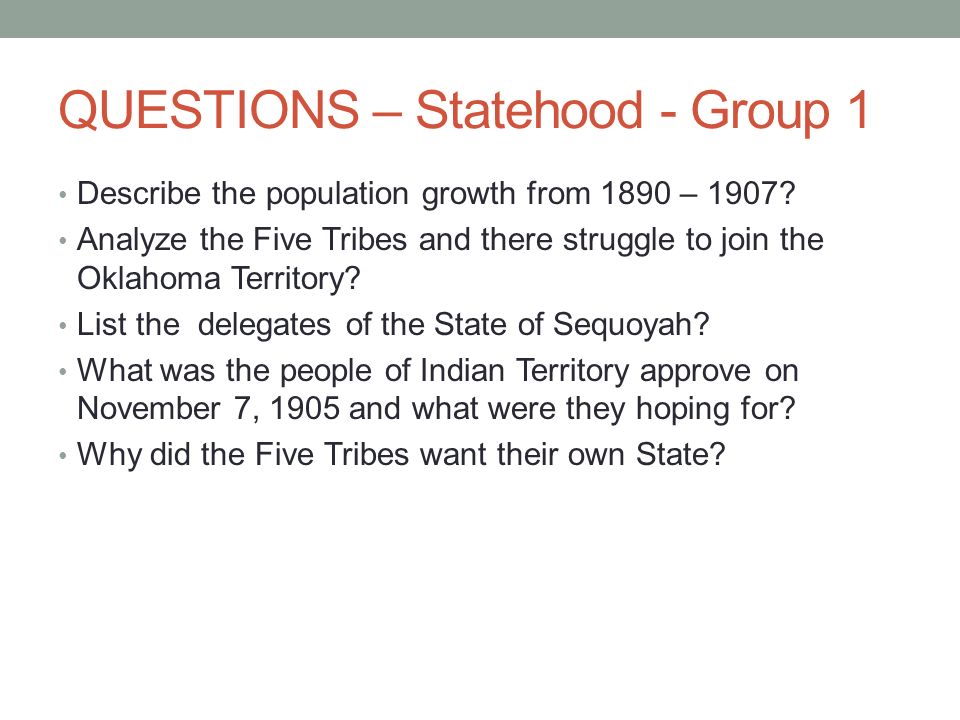 QUESTIONS – Statehood - Group 1

• Describe the population growth from 1890 – 1907?
• Analyze the Five Tribes and there struggle to join the Oklahoma Territory?
• List the delegates of the State of Sequoyah?
• What was the people of Indian Territory approve on November 7, 1905 and what were they hoping for?
• Why did the Five Tribes want their own State?